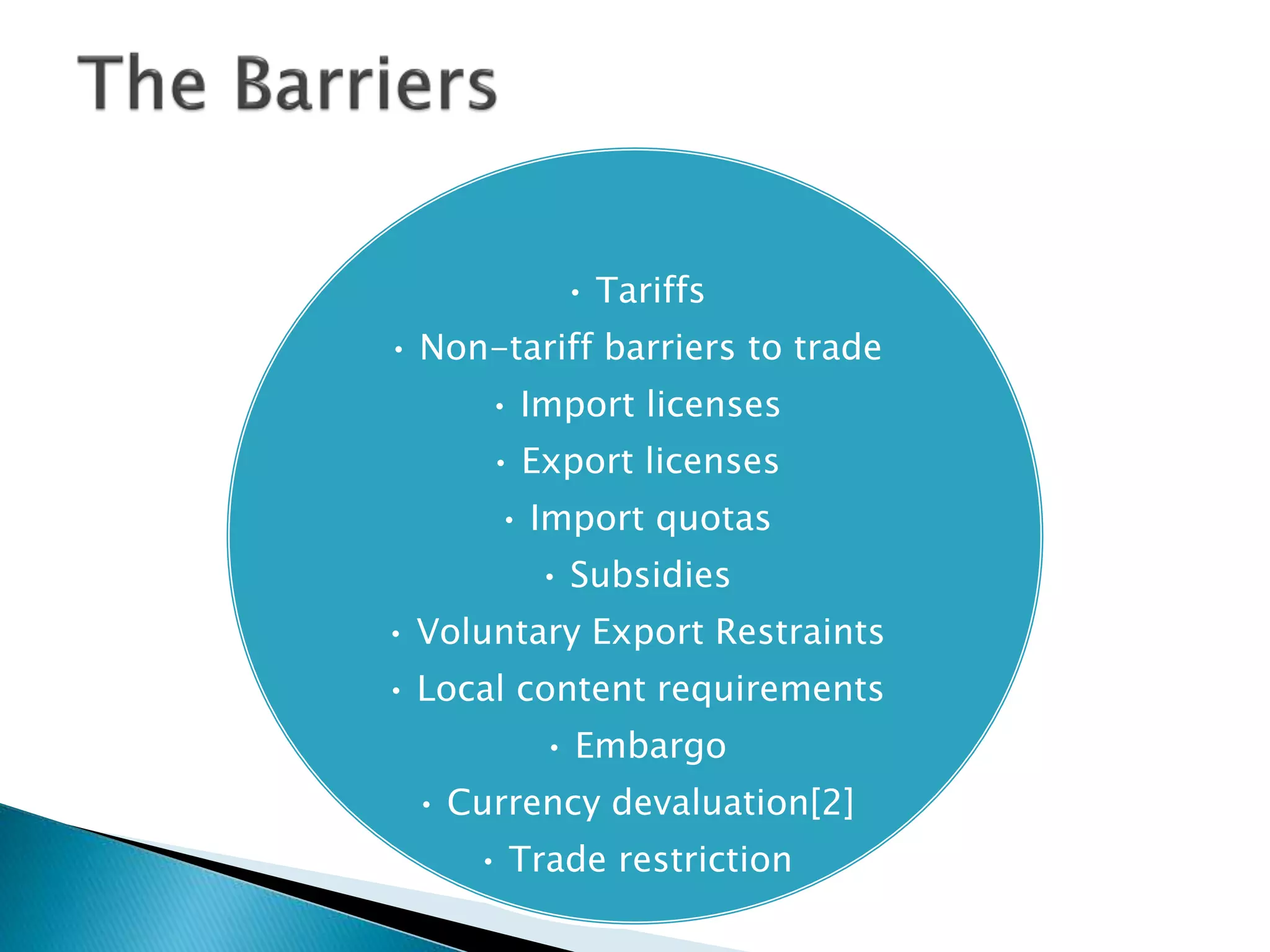 The Barriers

• Tariffs
• Non-tariff barriers to trade
• Import licenses
• Export licenses
• Import quotas
• Subsidies
• Voluntary Export Restraints
• Local content requirements
• Embargo
• Currency devaluation[2]
• Trade restriction